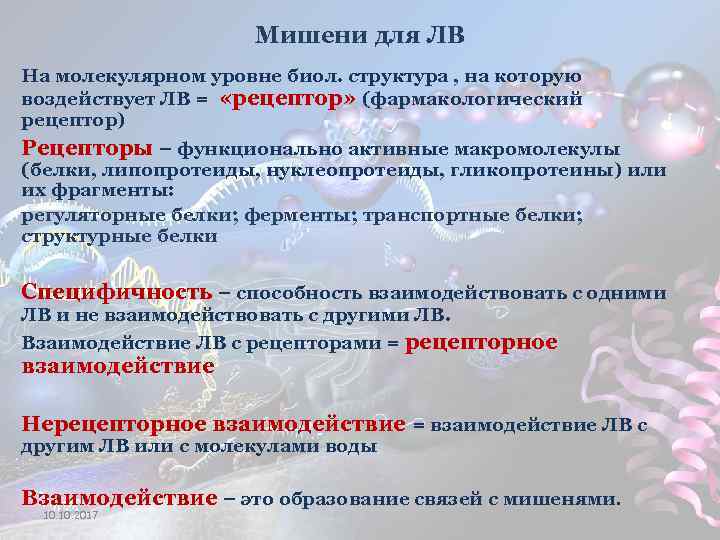 Мишени для ЛВ

На молекулярном уровне биол. структура , на которую воздействует ЛВ = «рецептор» (фармакологический рецептор)

Рецепторы – функционально активные макромолекулы (белки, липопротеиды, нуклеопротеиды, гликопротеины) или их фрагменты:

регуляторные белки; ферменты; транспортные белки; структурные белки

Специфичность – способность взаимодействовать с одними ЛВ и не взаимодействовать с другими ЛВ.

Взаимодействие ЛВ с рецепторами = рецепторное взаимодействие

Нерецепторное взаимодействие = взаимодействие ЛВ с другим ЛВ или с молекулами воды

Взаимодействие – это образование связей с мишенями.

10.10.2017